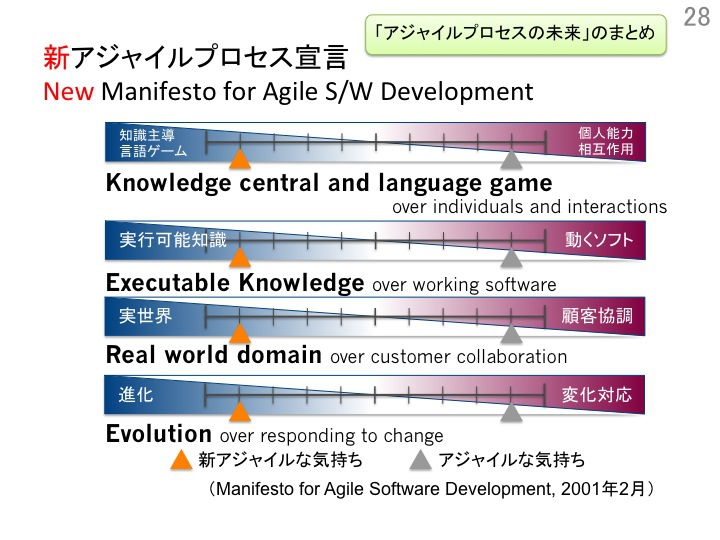 28

「アジャイルプロセスの未来」のまとめ

新アジャイルプロセス宣言
New Manifesto for Agile S/W Development

知識主導
言語ゲーム

個人能力
相互作用

Knowledge central and language game
over individuals and interactions

実行可能知識

動くソフト

Executable Knowledge over working software

実世界

顧客協調

Real world domain over customer collaboration

進化

変化対応

Evolution over responding to change

新アジャイルな気持ち　アジャイルな気持ち

（Manifesto for Agile Software Development, 2001年2月）